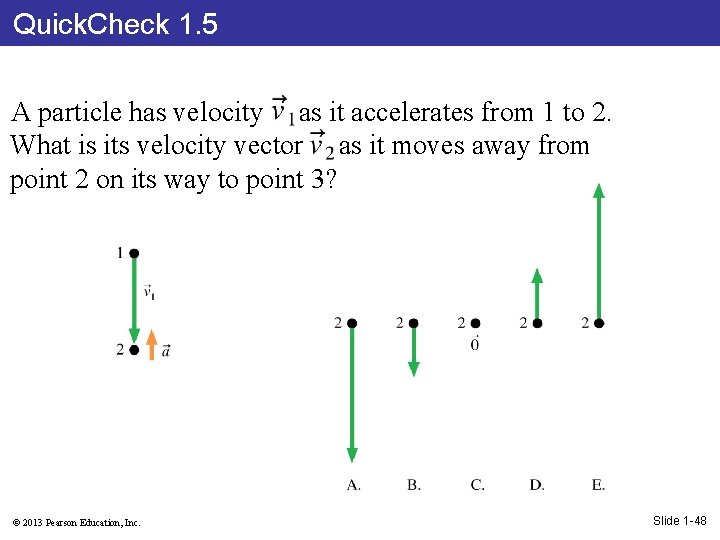 QuickCheck 1.5

A particle has velocity $\vec{v}_1$ as it accelerates from 1 to 2. What is its velocity vector $\vec{v}_2$ as it moves away from point 2 on its way to point 3?

1

$\vec{v}_1$

2 $\vec{a}$

2

2

2
$\vec{0}$

2

2

A.

B.

C.

D.

E.

© 2013 Pearson Education, Inc.

Slide 1-48